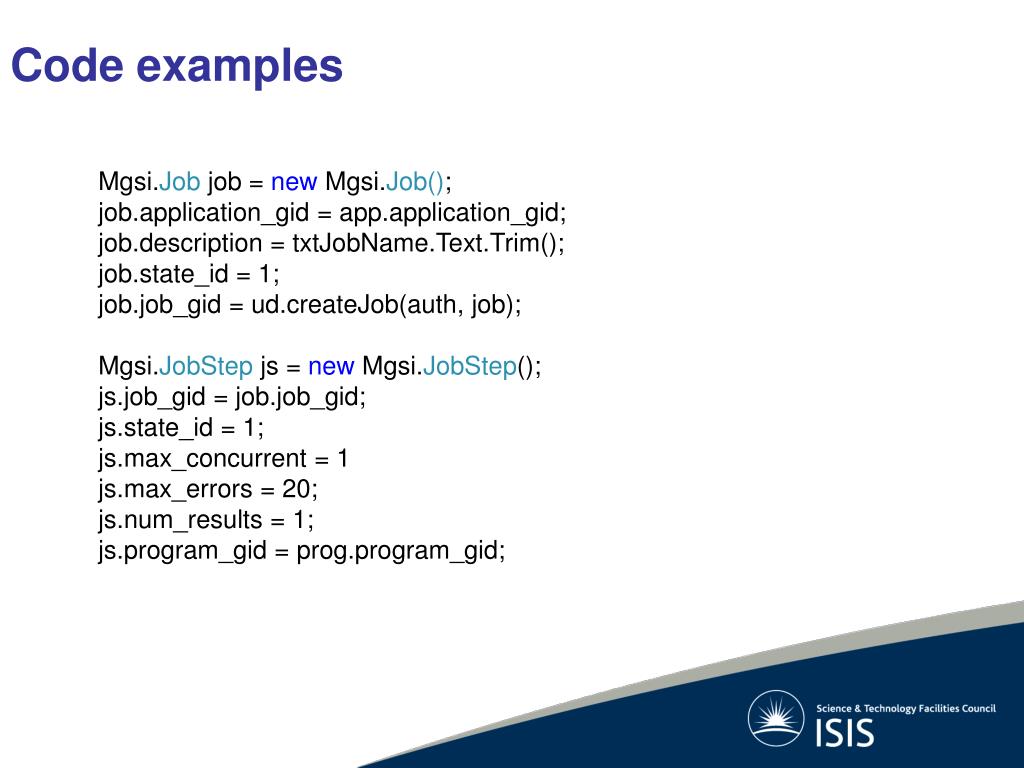 Code examples

Mgsi.Job job = new Mgsi.Job();
job.application_gid = app.application_gid;
job.description = txtJobName.Text.Trim();
job.state_id = 1;
job.job_gid = ud.createJob(auth, job);

Mgsi.JobStep js = new Mgsi.JobStep();
js.job_gid = job.job_gid;
js.state_id = 1;
js.max_concurrent = 1
js.max_errors = 20;
js.num_results = 1;
js.program_gid = prog.program_gid;

Science & Technology Facilities Council
ISIS